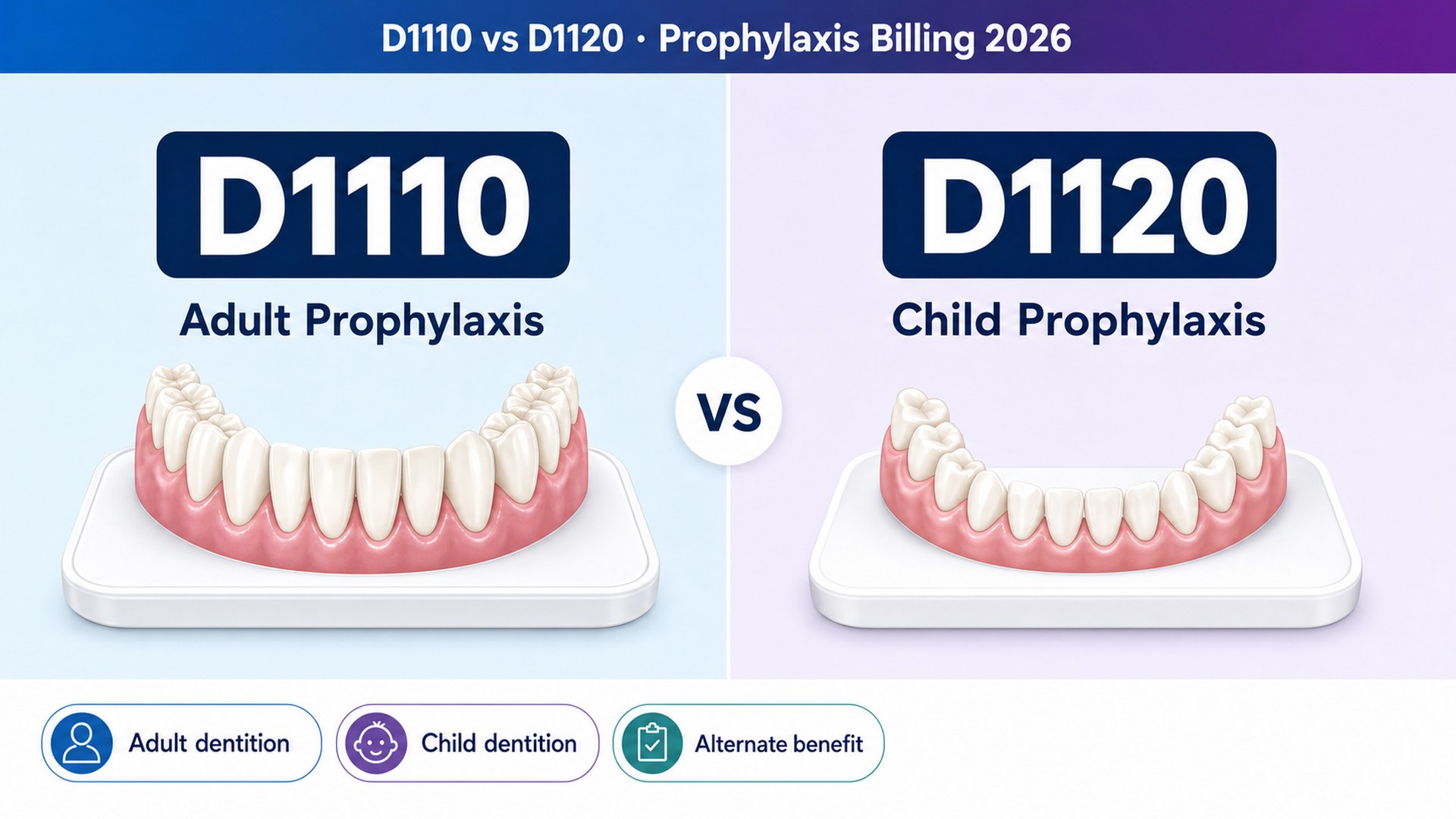 D1110 vs D1120 · Prophylaxis Billing 2026

D1110

Adult Prophylaxis

VS

D1120

Child Prophylaxis

Adult dentition

Child dentition

Alternate benefit